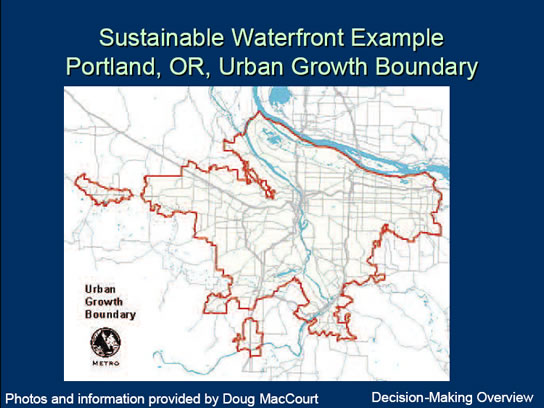 Sustainable Waterfront Example
Portland, OR, Urban Growth Boundary

Urban
Growth
Boundary

METRO

Photos and information provided by Doug MacCourt

Decision-Making Overview